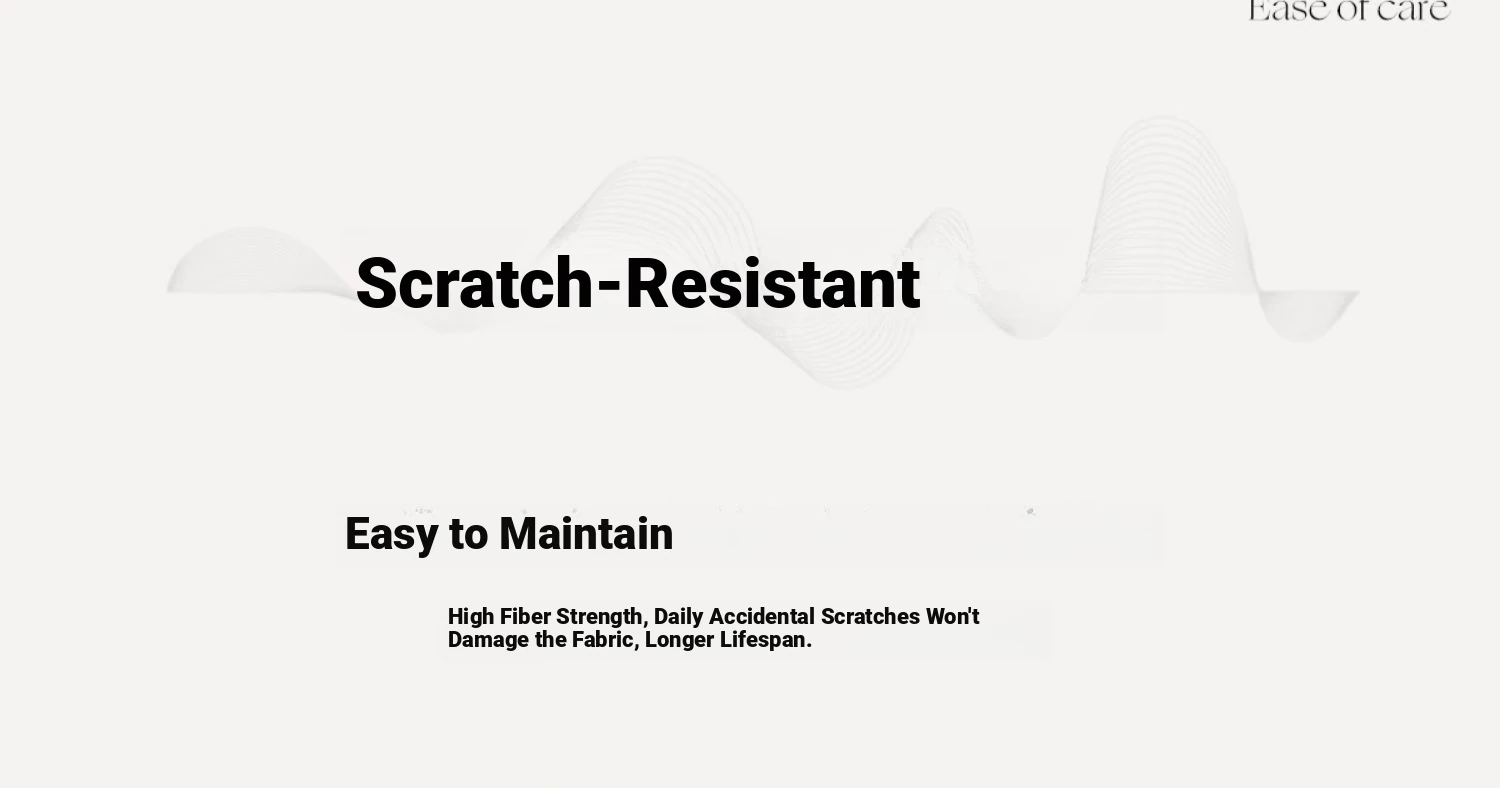 Ease of care

Scratch-Resistant

Easy to Maintain

High Fiber Strength, Daily Accidental Scratches Won't Damage the Fabric, Longer Lifespan.